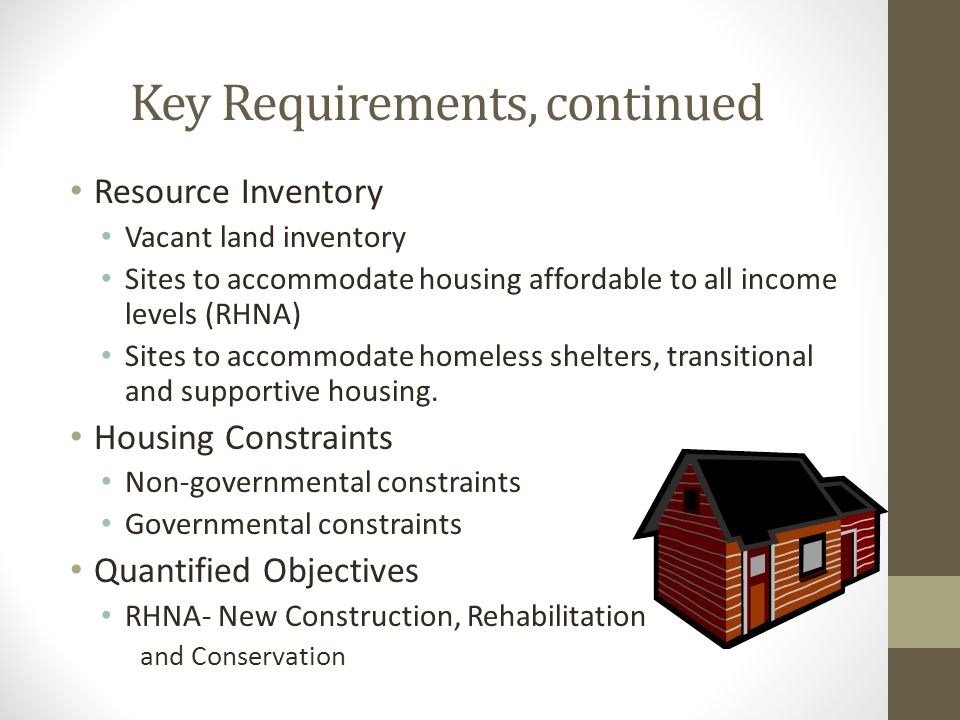 Key Requirements, continued

• Resource Inventory
 • Vacant land inventory
 • Sites to accommodate housing affordable to all income levels (RHNA)
 • Sites to accommodate homeless shelters, transitional and supportive housing.
• Housing Constraints
 • Non-governmental constraints
 • Governmental constraints
• Quantified Objectives
 • RHNA- New Construction, Rehabilitation and Conservation